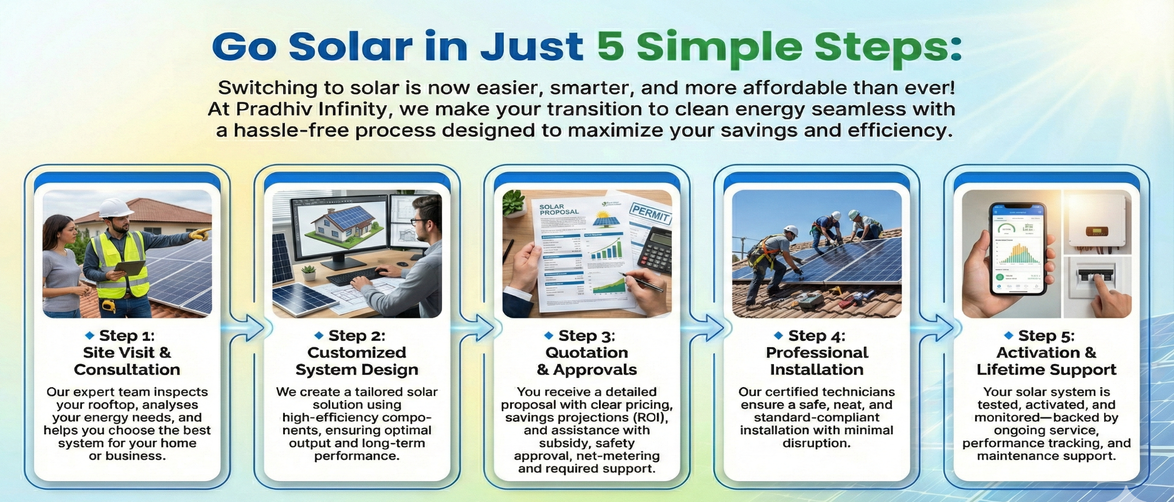 Go Solar in Just 5 Simple Steps:

Switching to solar is now easier, smarter, and more affordable than ever! At Pradhiv Infinity, we make your transition to clean energy seamless with a hassle-free process designed to maximize your savings and efficiency.

SOLAR PROPOSAL

PERMIT

◆ Step 1: Site Visit & Consultation

Our expert team inspects your rooftop, analyses your energy needs, and helps you choose the best system for your home or business.

◆ Step 2: Customized System Design

We create a tailored solar solution using high-efficiency components, ensuring optimal output and long-term performance.

◆ Step 3: Quotation & Approvals

You receive a detailed proposal with clear pricing, savings projections (ROI), and assistance with subsidy, safety approval, net-metering and required support.

◆ Step 4: Professional Installation

Our certified technicians ensure a safe, neat, and standard-compliant installation with minimal disruption.

◆ Step 5: Activation & Lifetime Support

Your solar system is tested, activated, and monitored—backed by ongoing service, performance tracking, and maintenance support.